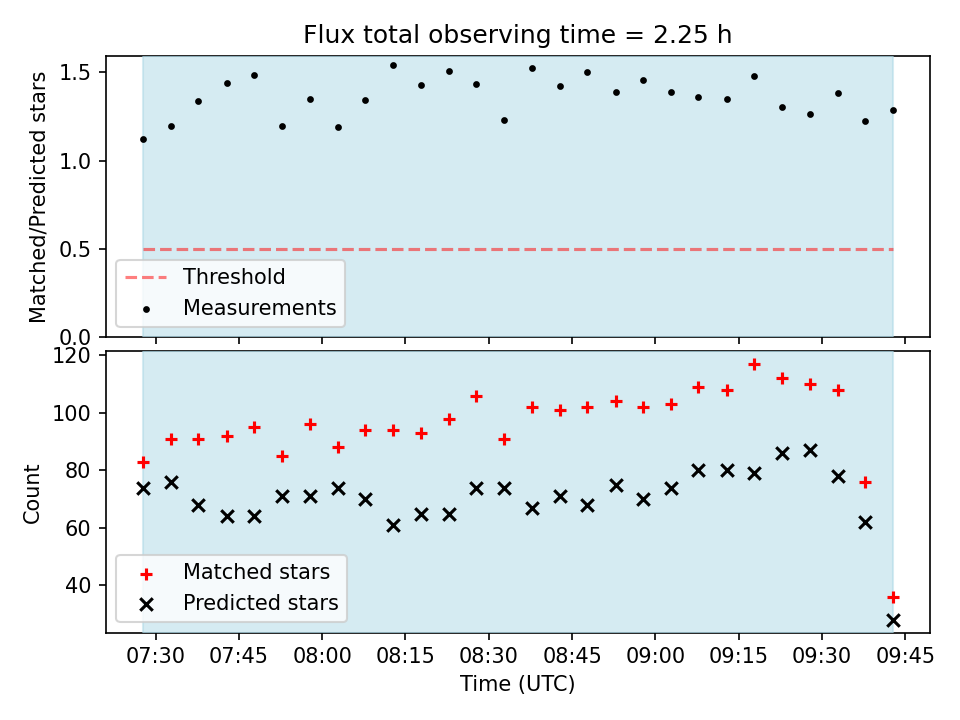 Flux total observing time = 2.25 h

Matched/Predicted stars
1.5
1.0
0.5
0.0
Threshold
Measurements

Count
120
100
80
60
40
Matched stars
Predicted stars

07:30 07:45 08:00 08:15 08:30 08:45 09:00 09:15 09:30 09:45
Time (UTC)